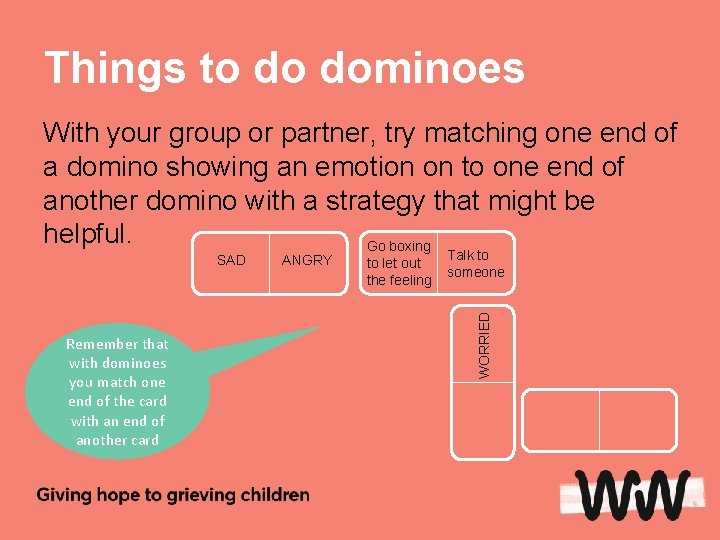 Things to do dominoes

With your group or partner, try matching one end of a domino showing an emotion on to one end of another domino with a strategy that might be helpful.

SAD

ANGRY

Go boxing to let out the feeling

Talk to someone

WORRIED

Remember that with dominoes you match one end of the card with an end of another card

Giving hope to grieving children

WW